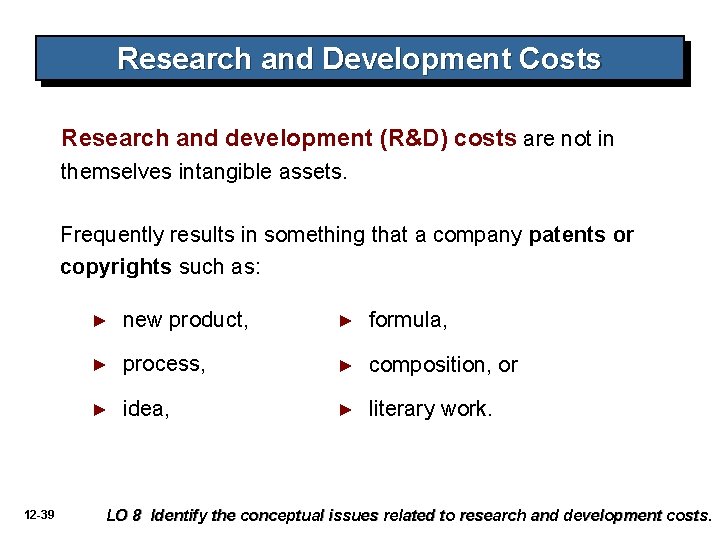 Research and Development Costs

Research and development (R&D) costs are not in themselves intangible assets.

Frequently results in something that a company patents or copyrights such as:

► new product,

► process,

► idea,

► formula,

► composition, or

► literary work.

12-39

LO 8 Identify the conceptual issues related to research and development costs.